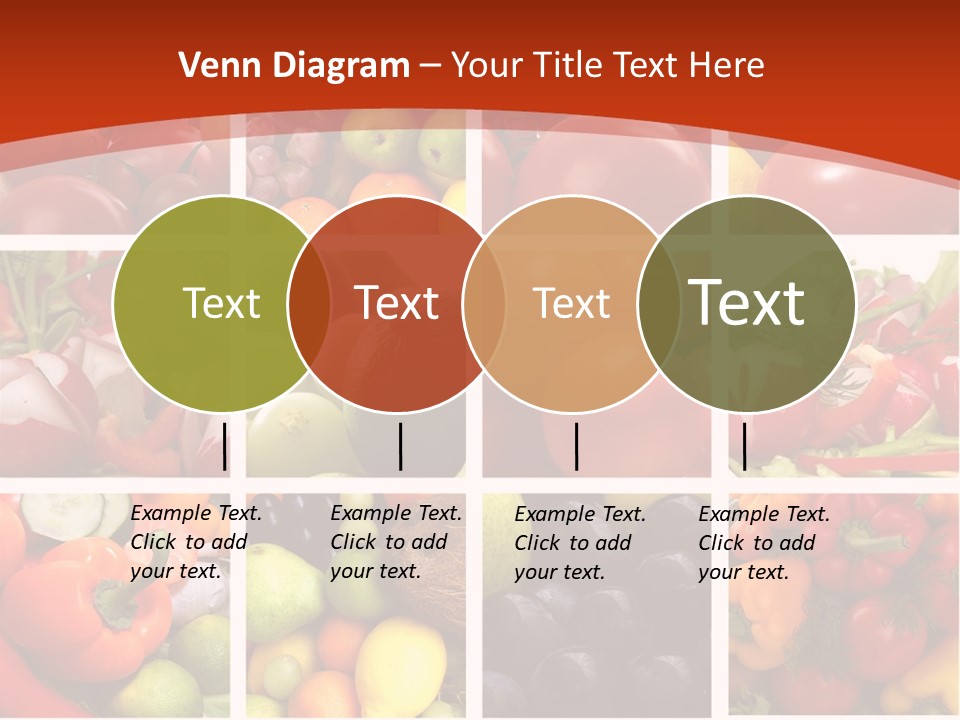 Venn Diagram – Your Title Text Here

Text

Text

Text

Text

Example Text. Click to add your text.

Example Text. Click to add your text.

Example Text. Click to add your text.

Example Text. Click to add your text.